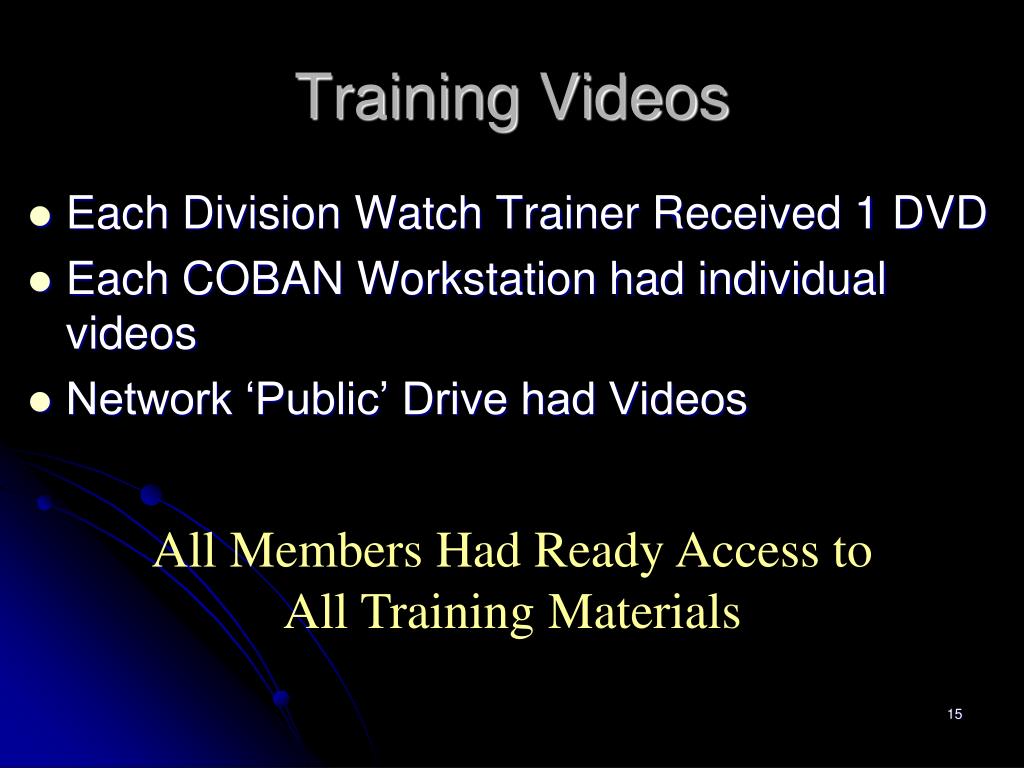 Training Videos

- Each Division Watch Trainer Received 1 DVD
- Each COBAN Workstation had individual videos
- Network ‘Public’ Drive had Videos

All Members Had Ready Access to
All Training Materials

15